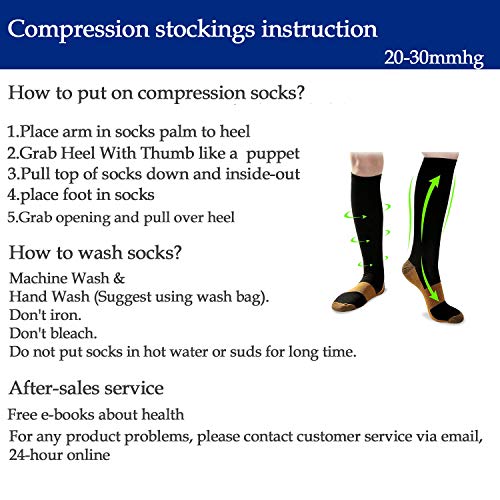 Compression stockings instruction
20-30mmhg

How to put on compression socks?

1.Place arm in socks palm to heel
2.Grab Heel With Thumb like a puppet
3.Pull top of socks down and inside-out
4.place foot in socks
5.Grab opening and pull over heel

How to wash socks?
Machine Wash &
Hand Wash (Suggest using wash bag).
Don't iron.
Don't bleach.
Do not put socks in hot water or suds for long time.

After-sales service
Free e-books about health
For any product problems, please contact customer service via email, 24-hour online